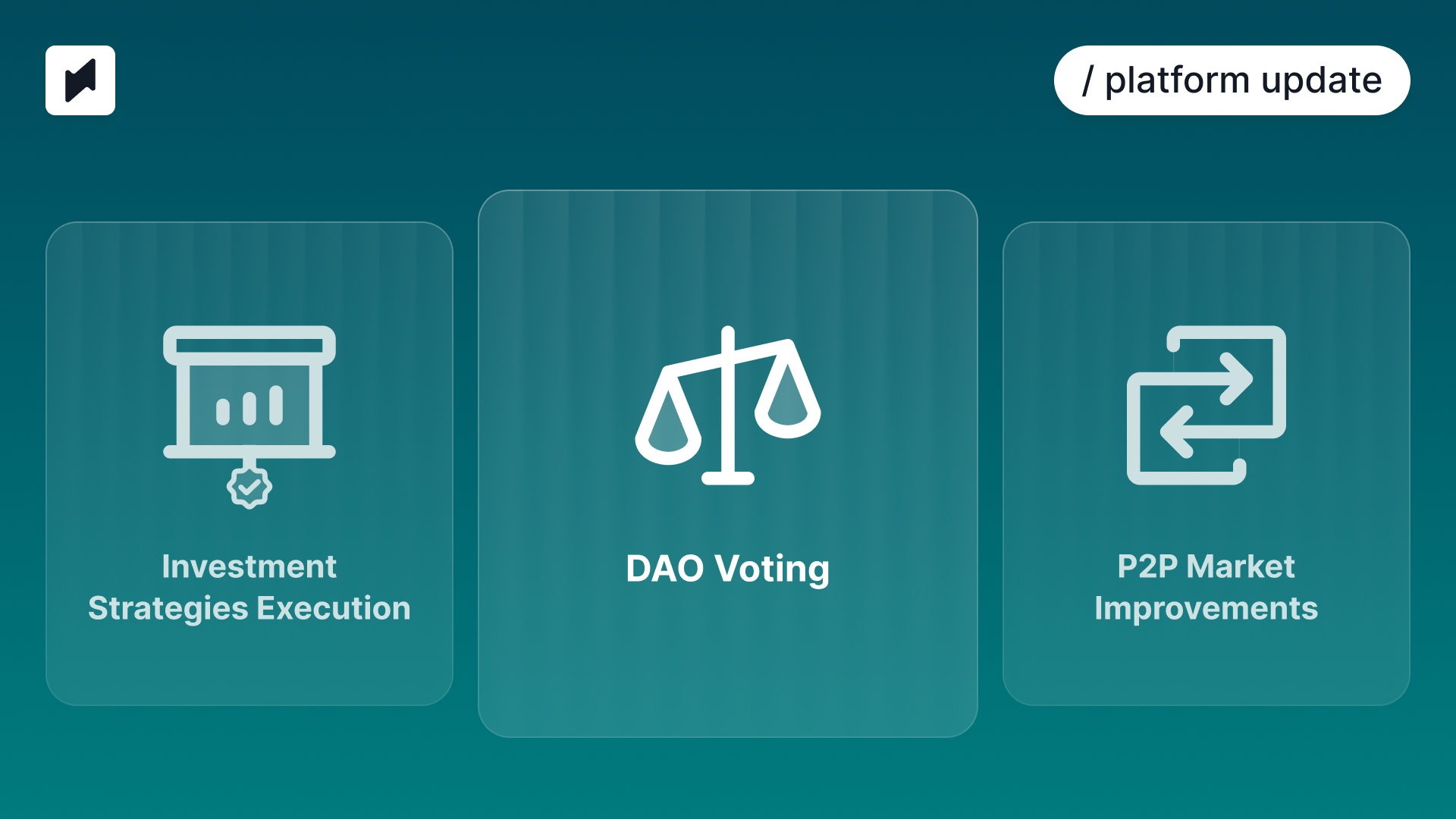 / platform update

Investment Strategies Execution

DAO Voting

P2P Market Improvements